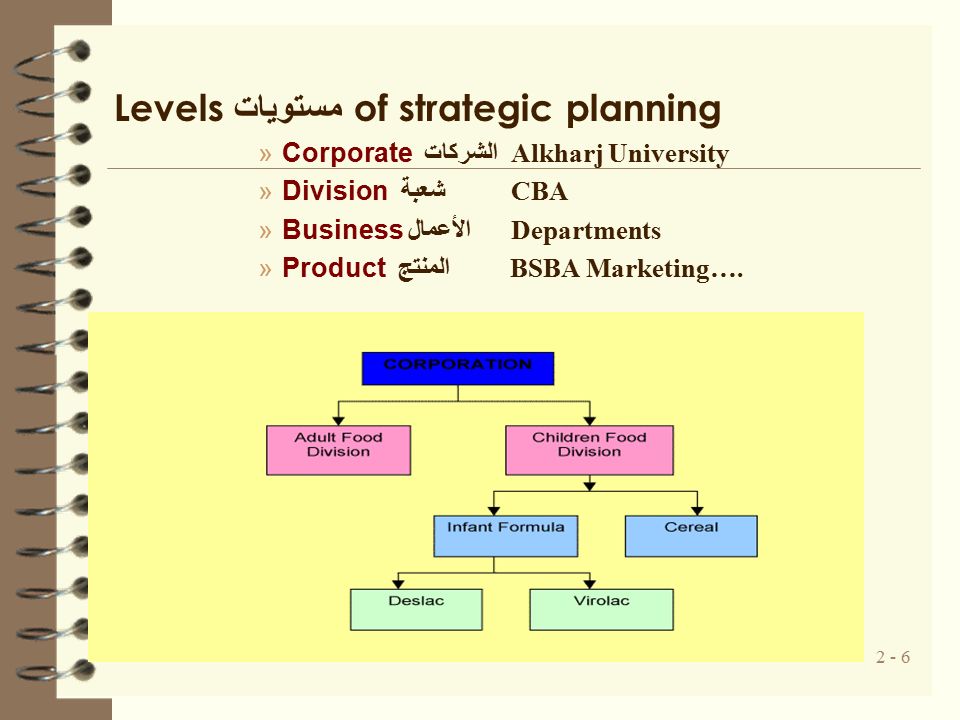 Levels مستويات of strategic planning

» Corporate الشركات Alkharj University
» Division شعبة CBA
» Business الأعمال Departments
» Product المنتج BSBA Marketing….

CORPORATION

Adult Food Division

Children Food Division

Infant Formula

Cereal

Deslac

Virolac

2 - 6